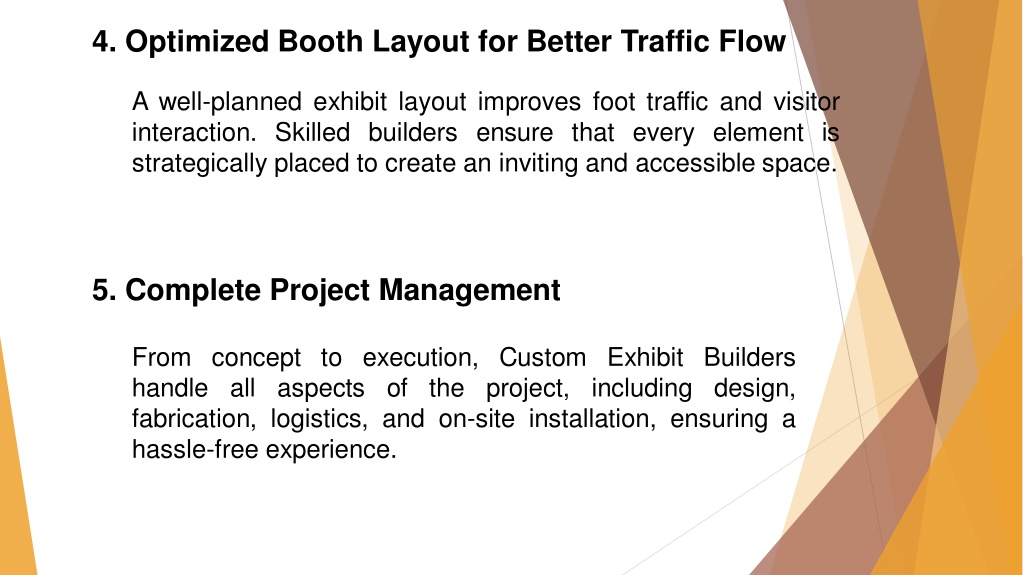 4. Optimized Booth Layout for Better Traffic Flow

A well-planned exhibit layout improves foot traffic and visitor interaction. Skilled builders ensure that every element is strategically placed to create an inviting and accessible space.

5. Complete Project Management

From concept to execution, Custom Exhibit Builders handle all aspects of the project, including design, fabrication, logistics, and on-site installation, ensuring a hassle-free experience.